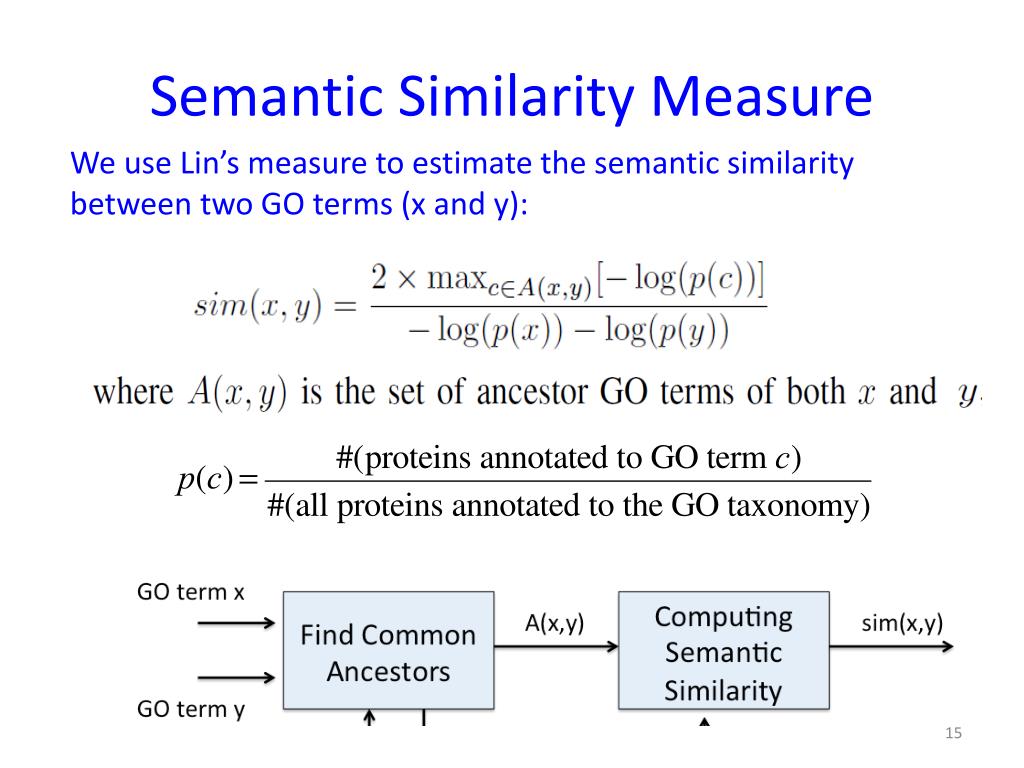 Semantic Similarity Measure

We use Lin's measure to estimate the semantic similarity between two GO terms (x and y):

$sim(x, y) = \frac{2 \times \max_{c \in A(x,y)}[-\log(p(c))]}{-\log(p(x)) - \log(p(y))}$

where $A(x, y)$ is the set of ancestor GO terms of both $x$ and $y$.

$p(c) = \frac{\#(\text{proteins annotated to GO term } c)}{\#(\text{all proteins annotated to the GO taxonomy})}$

GO term x

GO term y

Find Common Ancestors

A(x,y)

Computing Semantic Similarity

sim(x,y)

15